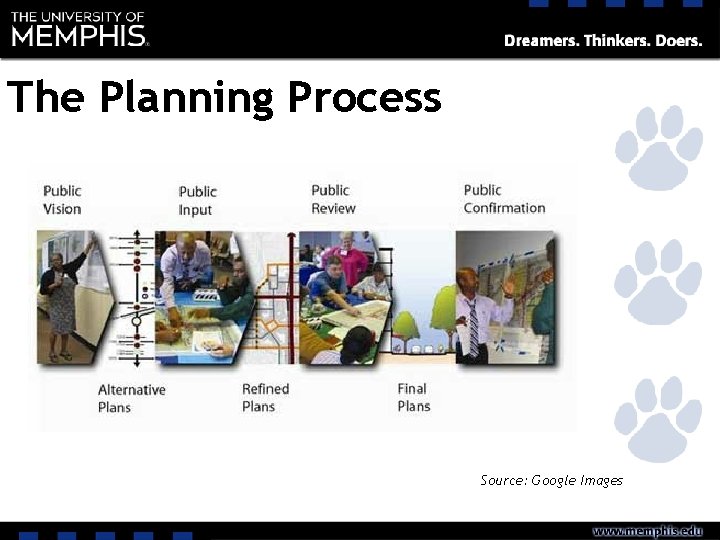 THE UNIVERSITY OF MEMPHIS.

Dreamers. Thinkers. Doers.

The Planning Process

Public Vision

Public Input

Public Review

Public Confirmation

Alternative Plans

Refined Plans

Final Plans

Source: Google Images

www.memphis.edu